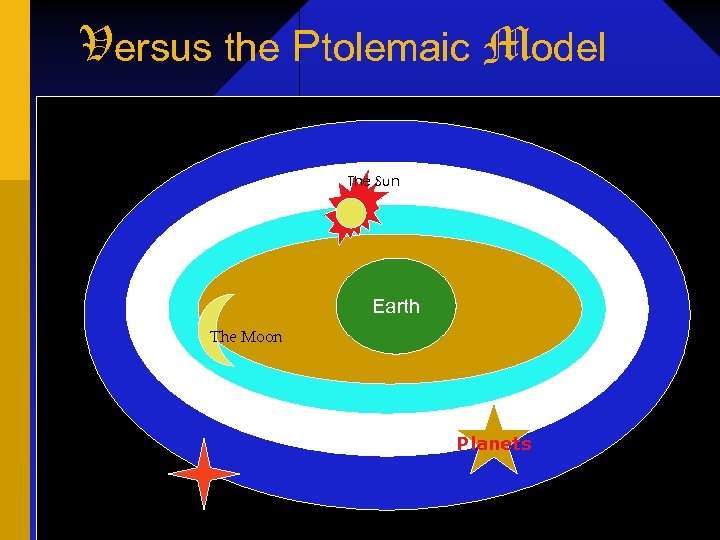 Versus the Ptolemaic Model

The Sun

Earth

The Moon

Planets